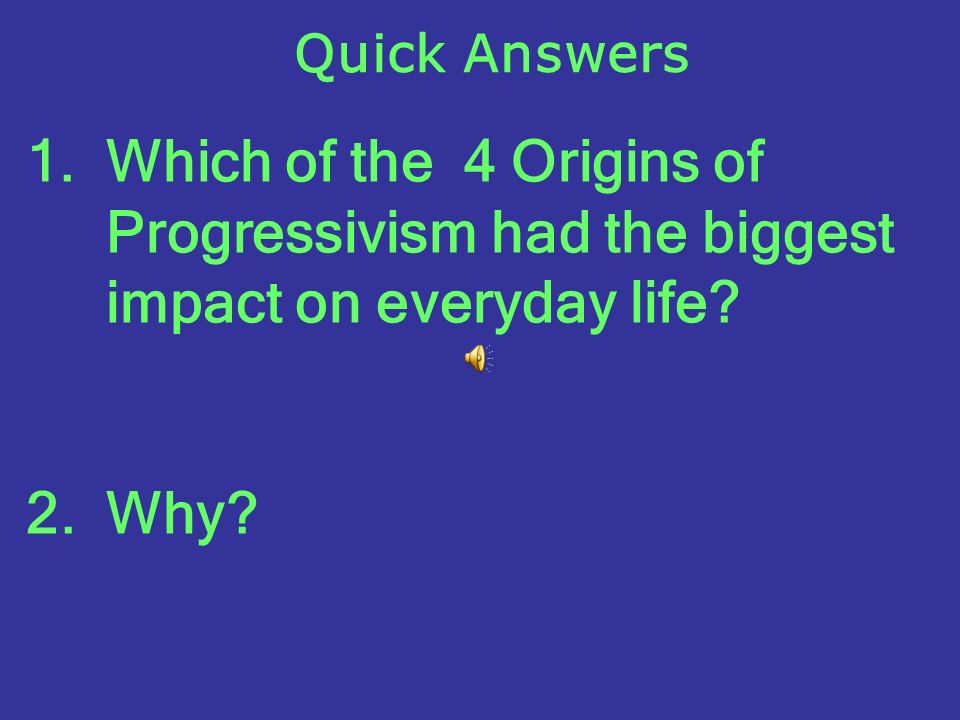 Quick Answers

1. Which of the 4 Origins of Progressivism had the biggest impact on everyday life?

2. Why?